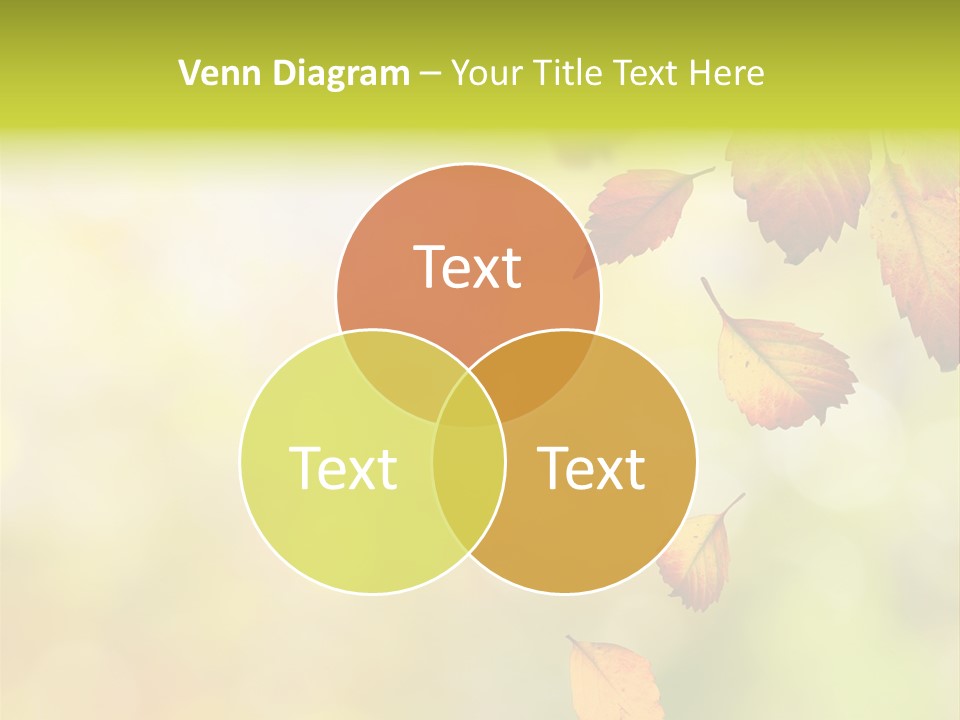 Venn Diagram – Your Title Text Here

Text

Text

Text